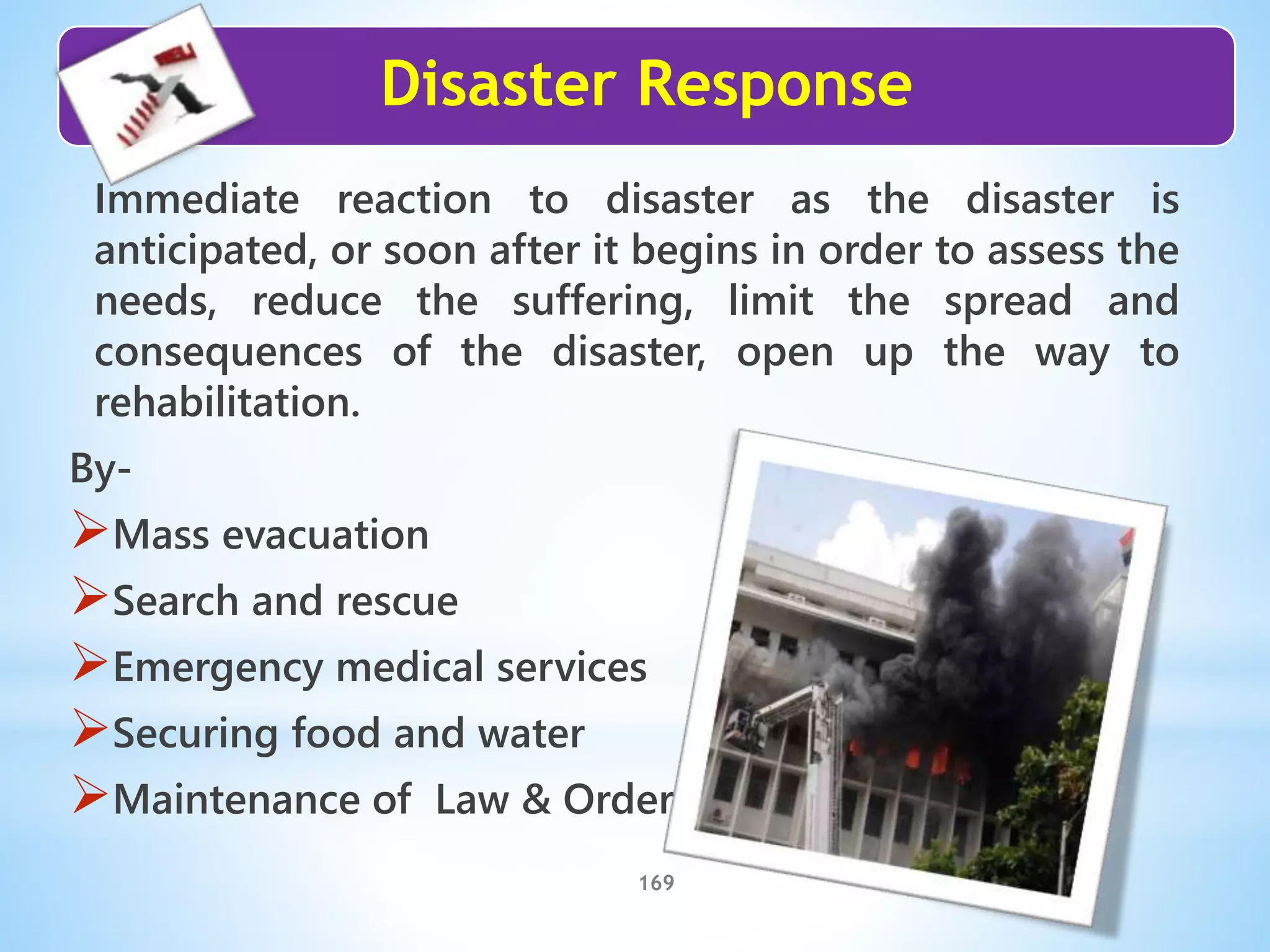 Disaster Response

Immediate reaction to disaster as the disaster is anticipated, or soon after it begins in order to assess the needs, reduce the suffering, limit the spread and consequences of the disaster, open up the way to rehabilitation.

By-

➢Mass evacuation

➢Search and rescue

➢Emergency medical services

➢Securing food and water

➢Maintenance of Law & Order

169